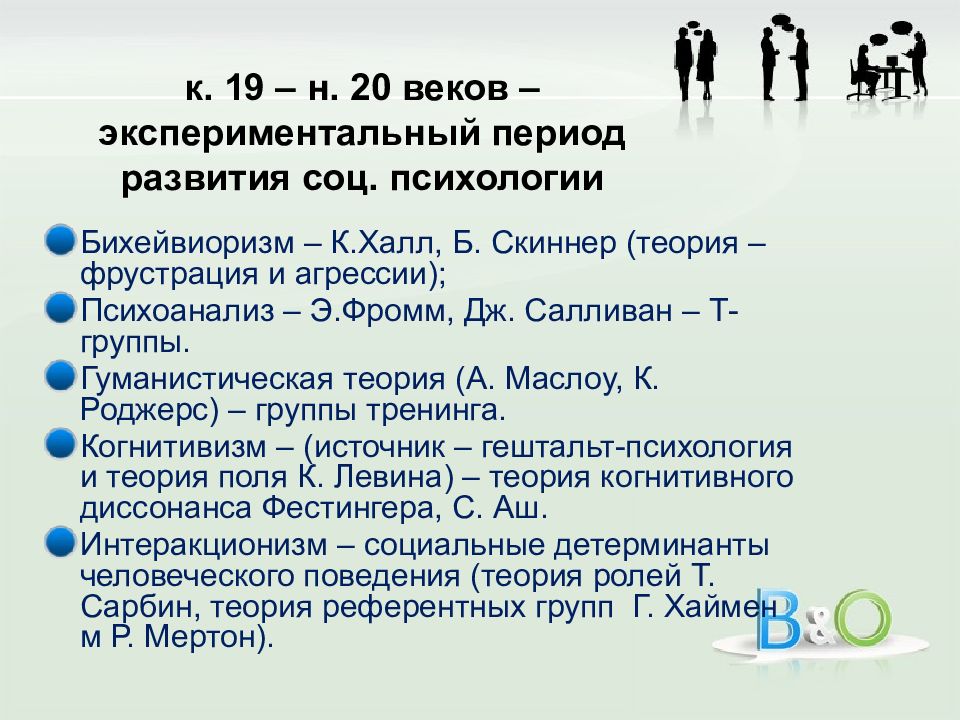 к. 19 – н. 20 веков – экспериментальный период развития соц. психологии

Бихейвиоризм – К.Халл, Б. Скиннер (теория – фрустрация и агрессии);

Психоанализ – Э.Фромм, Дж. Салливан – Т-группы.

Гуманистическая теория (А. Маслоу, К. Роджерс) – группы тренинга.

Когнитивизм – (источник – гештальт-психология и теория поля К. Левина) – теория когнитивного диссонанса Фестингера, С. Аш.

Интеракционизм – социальные детерминанты человеческого поведения (теория ролей Т. Сарбин, теория референтных групп Г. Хаймен м Р. Мертон).

B&O